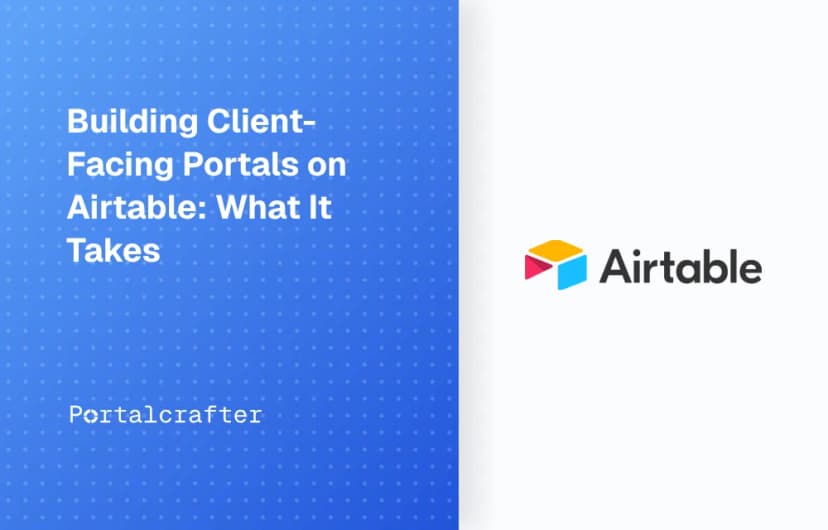 Building Client-Facing Portals on Airtable: What It Takes

Portalcrafter

Airtable